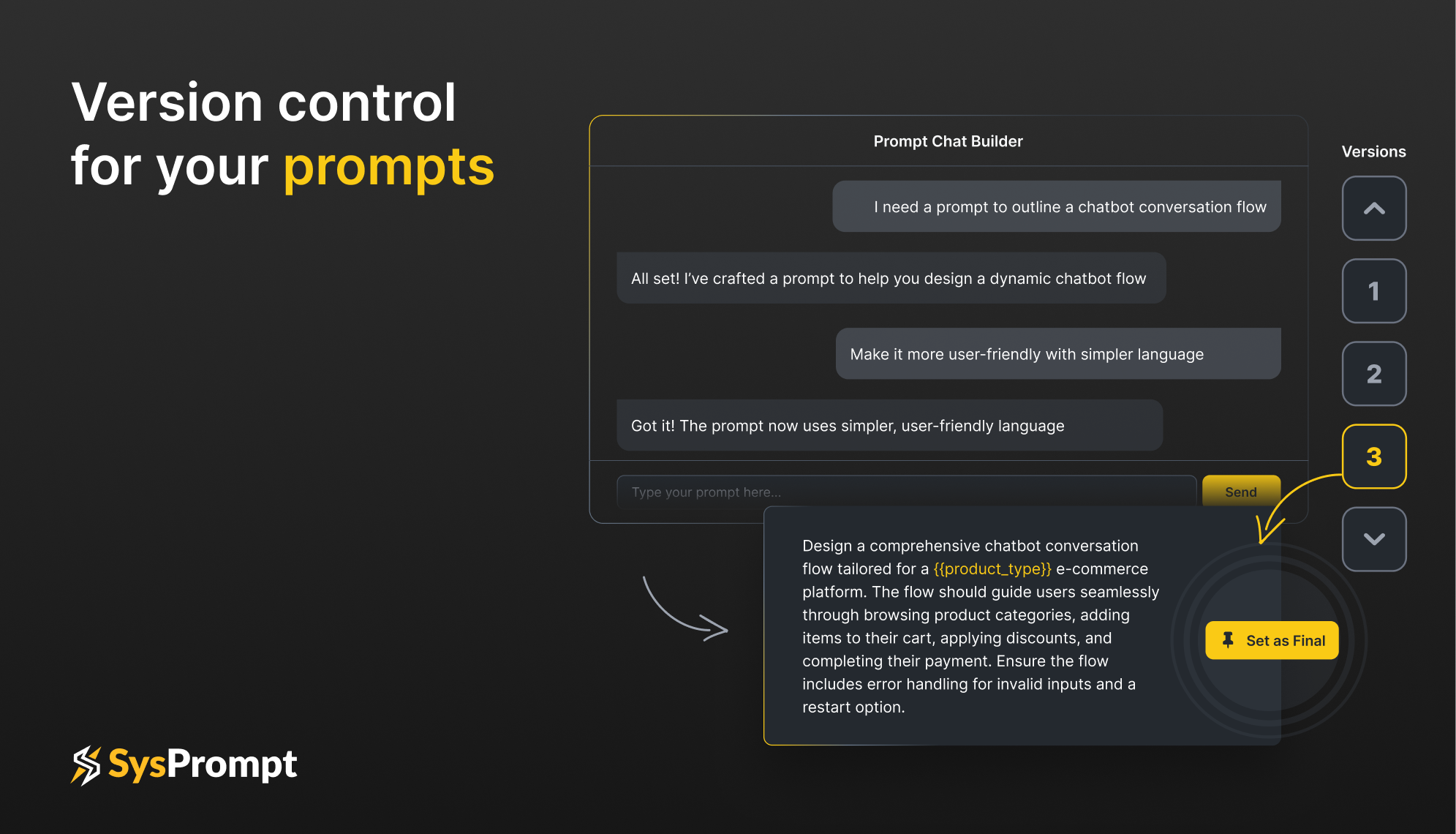 Version control for your prompts

Prompt Chat Builder

I need a prompt to outline a chatbot conversation flow

All set! I've crafted a prompt to help you design a dynamic chatbot flow

Make it more user-friendly with simpler language

Got it! The prompt now uses simpler, user-friendly language

Type your prompt here...

Send

Versions

1

2

3

Design a comprehensive chatbot conversation flow tailored for a {{product_type}} e-commerce platform. The flow should guide users seamlessly through browsing product categories, adding items to their cart, applying discounts, and completing their payment. Ensure the flow includes error handling for invalid inputs and a restart option.

Set as Final

SysPrompt